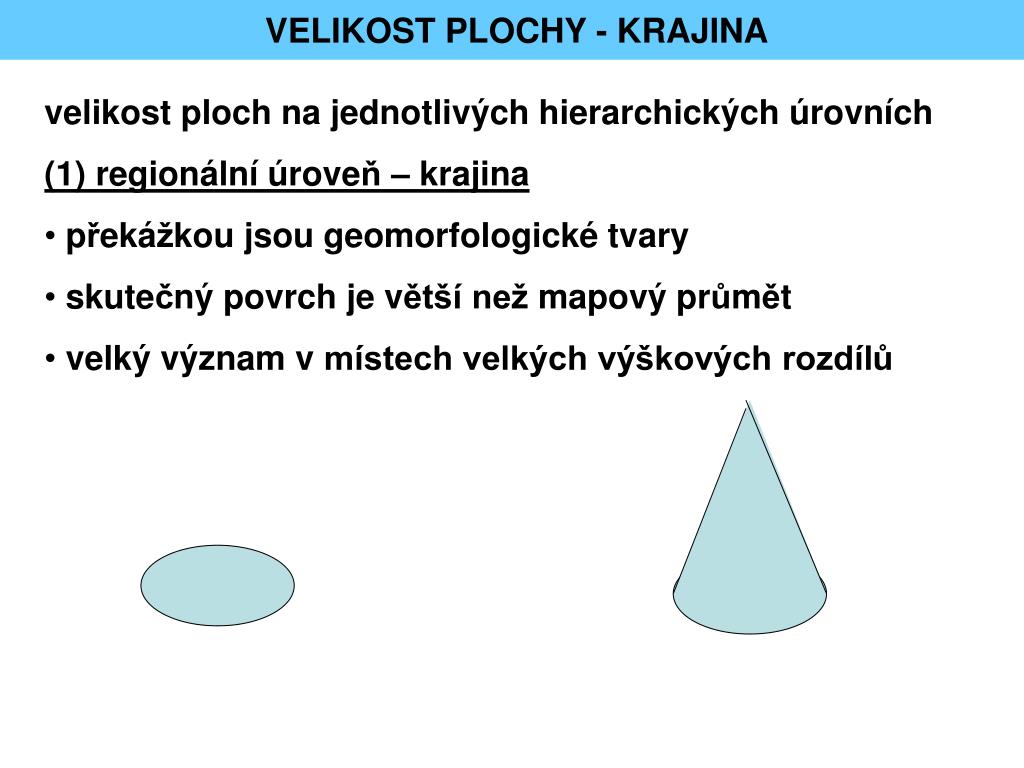 VELIKOST PLOCHY - KRAJINA

velikost ploch na jednotlivých hierarchických úrovních

(1) regionální úroveň – krajina

• překážkou jsou geomorfologické tvary

• skutečný povrch je větší než mapový průmět

• velký význam v místech velkých výškových rozdílů